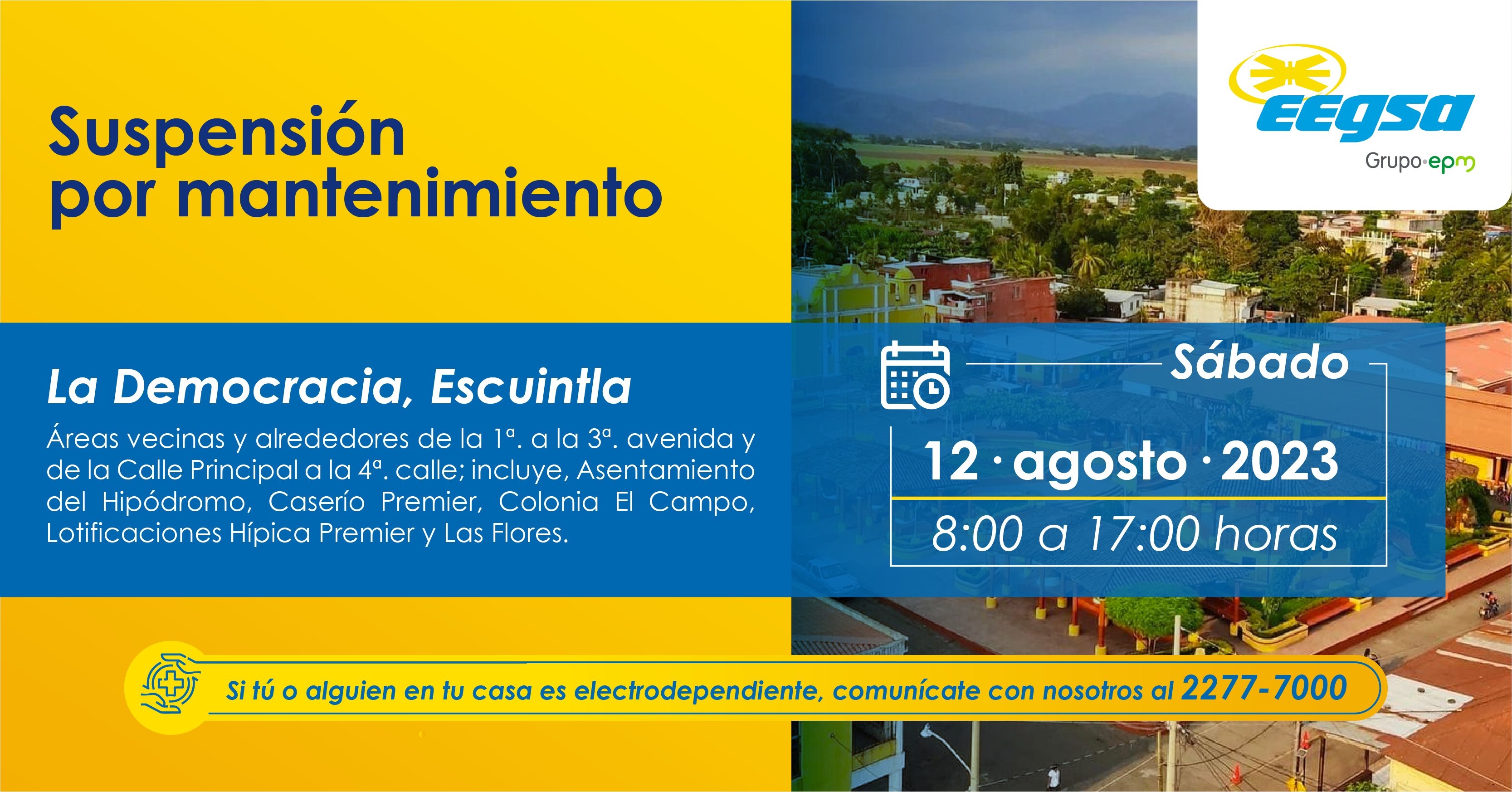 Suspensión por mantenimiento

EEGSA
Grupo·epm

La Democracia, Escuintla

Áreas vecinas y alrededores de la 1ª. a la 3ª. avenida y de la Calle Principal a la 4ª. calle; incluye, Asentamiento del Hipódromo, Caserío Premier, Colonia El Campo, Lotificaciones Hípica Premier y Las Flores.

Sábado

12 · agosto · 2023

8:00 a 17:00 horas

Si tú o alguien en tu casa es electrodependiente, comunícate con nosotros al 2277-7000